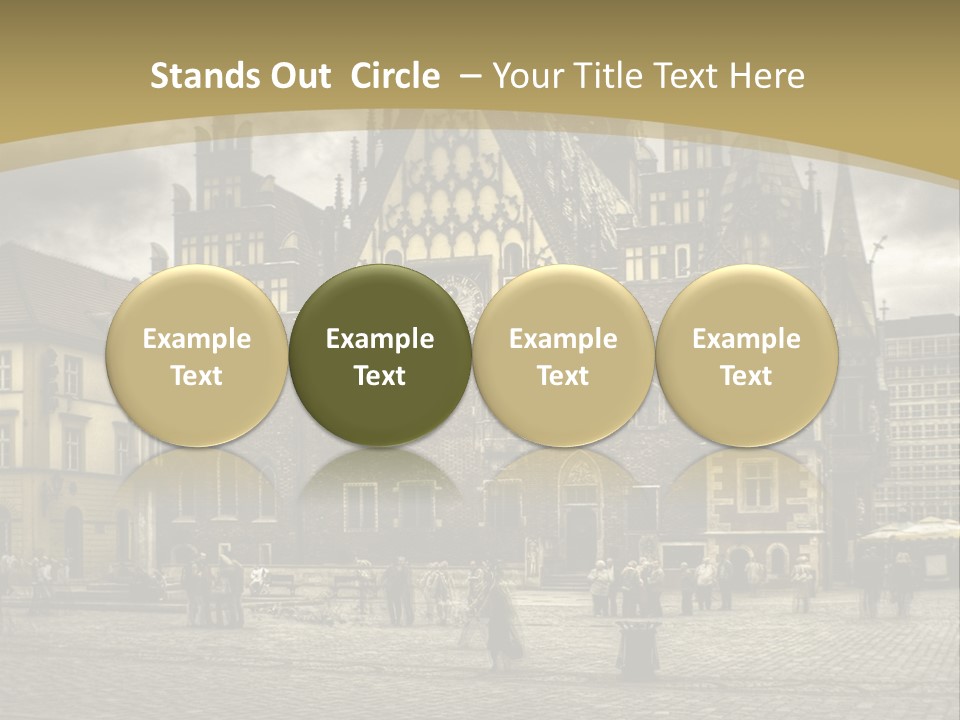 Stands Out Circle – Your Title Text Here

Example Text

Example Text

Example Text

Example Text